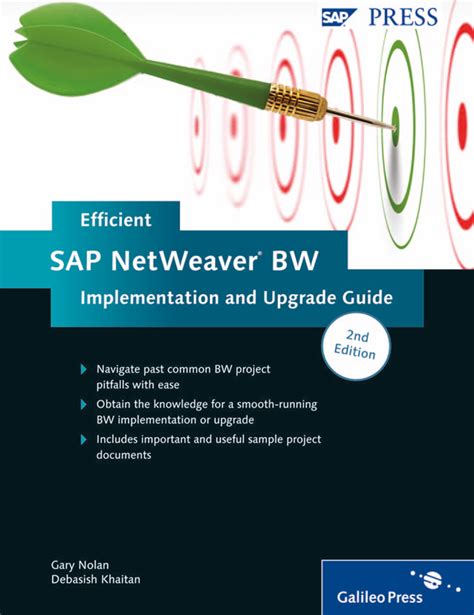 SAP PRESS

Efficient

SAP NetWeaver® BW

Implementation and Upgrade Guide

2nd Edition

Navigate past common BW project pitfalls with ease

Obtain the knowledge for a smooth-running BW implementation or upgrade

Includes important and useful sample project documents

Gary Nolan
Debasish Khaitan

Galileo Press